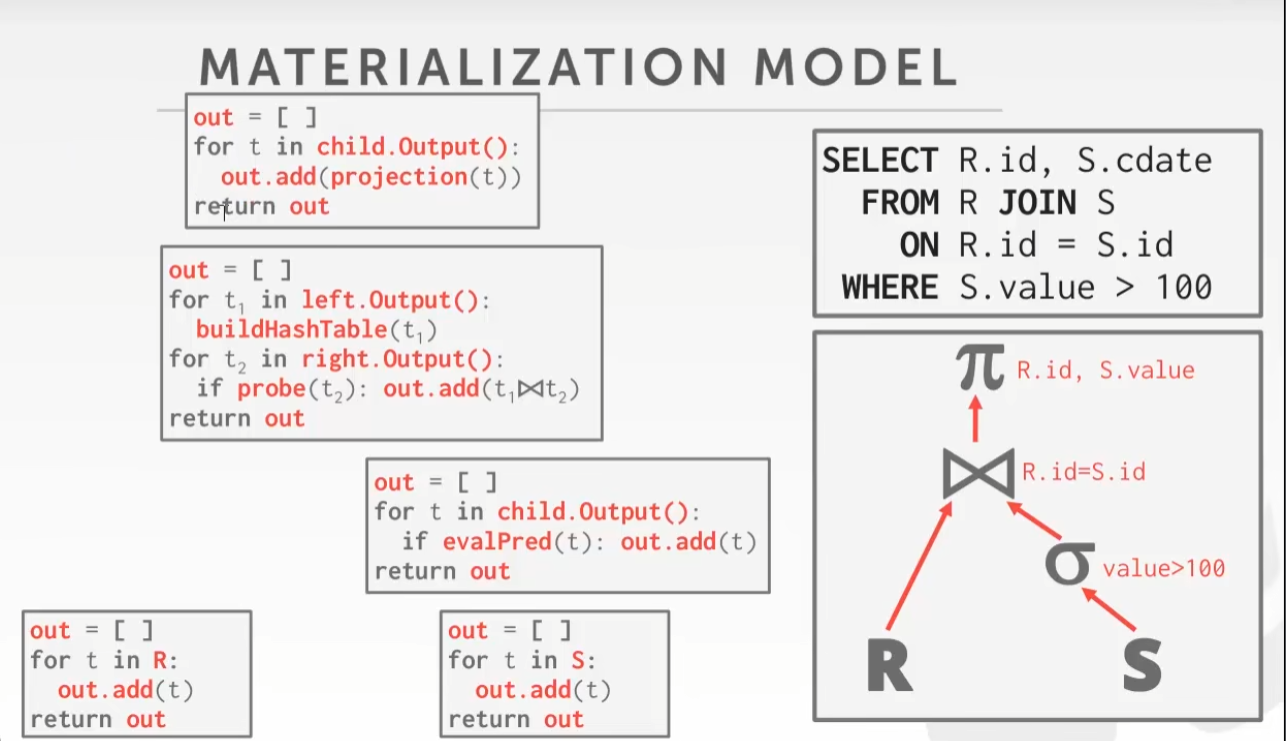 MATERIALIZATION MODEL

out = [ ]
for t in child.Output():
  out.add(projection(t))
return out

out = [ ]
for $t_1$ in left.Output():
  buildHashTable($t_1$)
for $t_2$ in right.Output():
  if probe($t_2$): out.add($t_1 \bowtie t_2$)
return out

out = [ ]
for t in child.Output():
  if evalPred(t): out.add(t)
return out

out = [ ]
for t in R:
  out.add(t)
return out

out = [ ]
for t in S:
  out.add(t)
return out

SELECT R.id, S.cdate
FROM R JOIN S
ON R.id = S.id
WHERE S.value > 100

$\pi$ R.id, S.value
$\bowtie$ R.id=S.id
$\sigma$ value>100
R
S